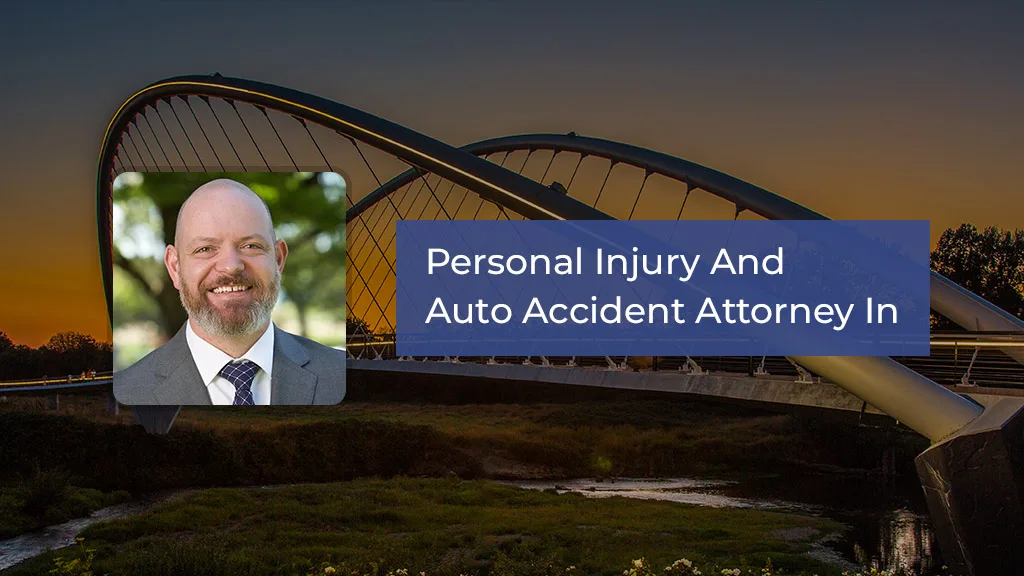 Personal Injury And Auto Accident Attorney In